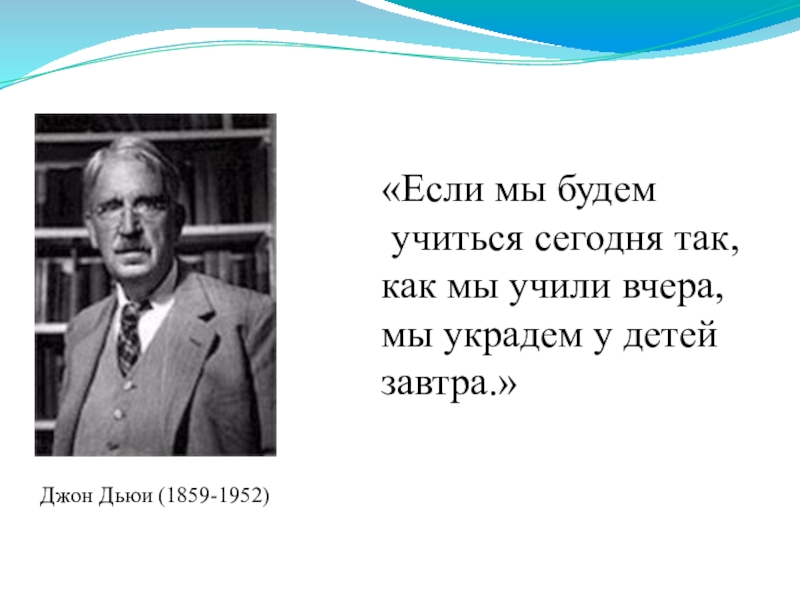 «Если мы будем учиться сегодня так, как мы учили вчера, мы украдем у детей завтра.»

Джон Дьюи (1859-1952)